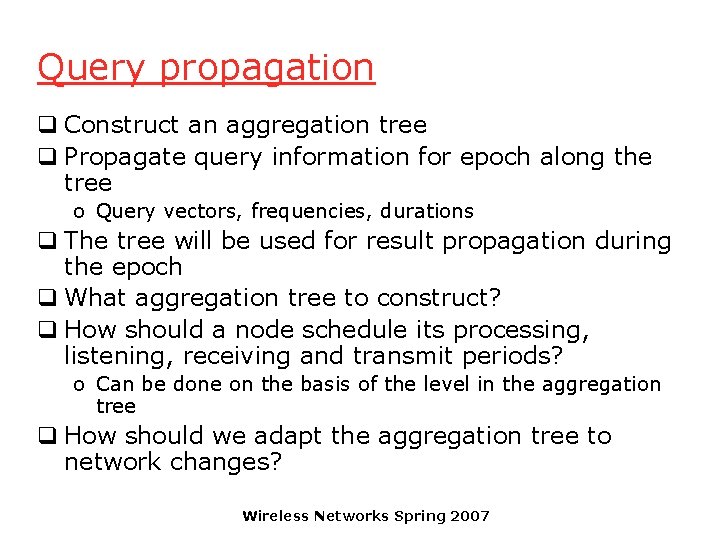 Query propagation

❑ Construct an aggregation tree
❑ Propagate query information for epoch along the tree
o Query vectors, frequencies, durations
❑ The tree will be used for result propagation during the epoch
❑ What aggregation tree to construct?
❑ How should a node schedule its processing, listening, receiving and transmit periods?
o Can be done on the basis of the level in the aggregation tree
❑ How should we adapt the aggregation tree to network changes?

Wireless Networks Spring 2007